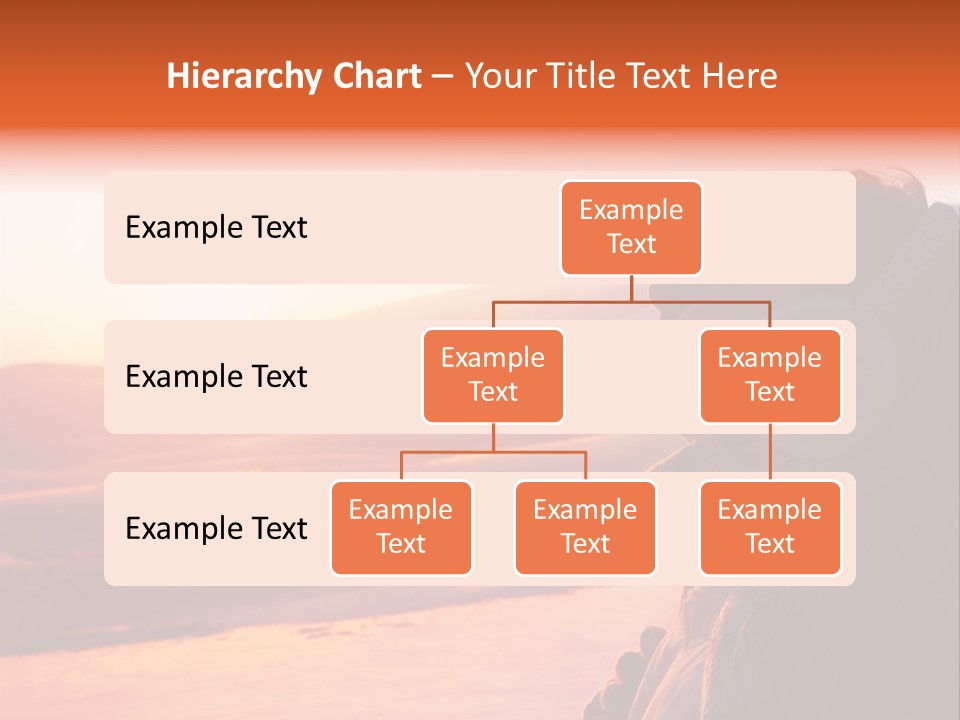 Hierarchy Chart – Your Title Text Here

Example Text

Example Text

Example Text

Example Text

Example Text

Example Text

Example Text

Example Text

Example Text